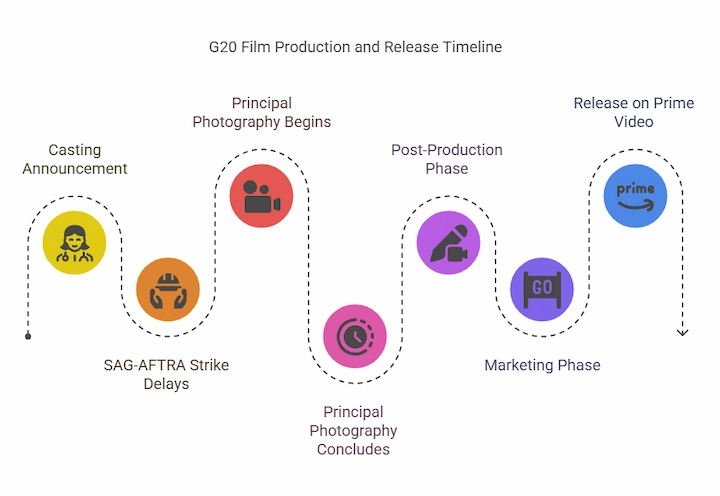 G20 Film Production and Release Timeline

Casting Announcement

SAG-AFTRA Strike Delays

Principal Photography Begins

Principal Photography Concludes

Post-Production Phase

GO

Marketing Phase

Release on Prime Video

prime